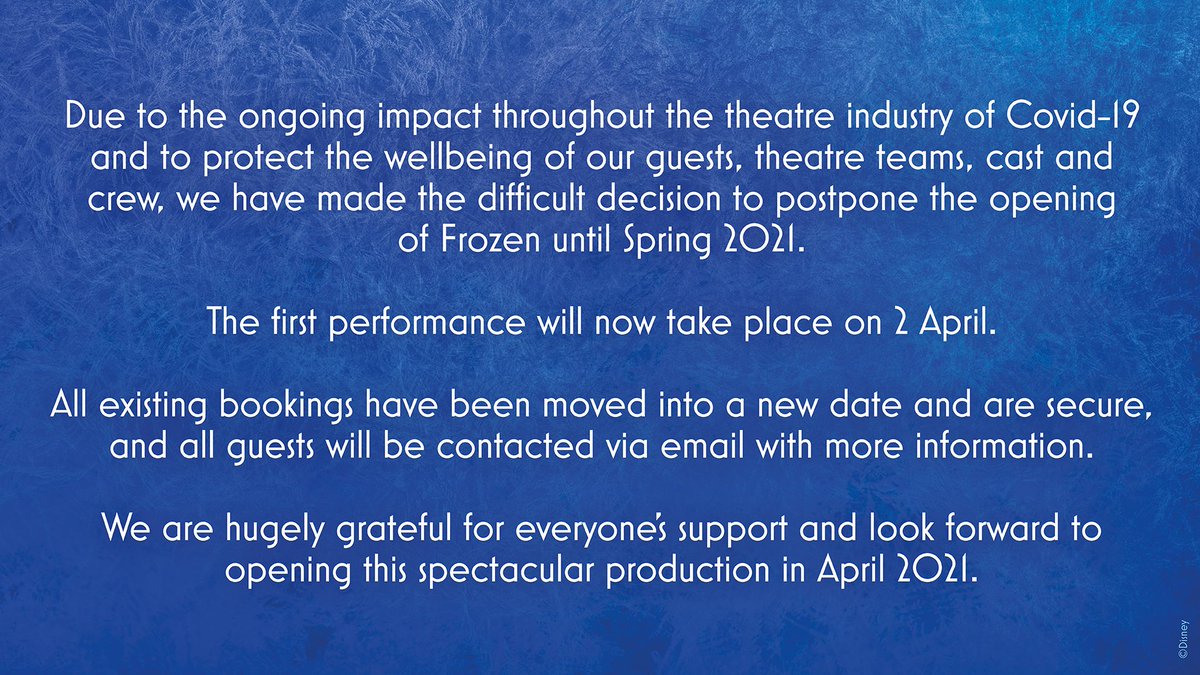 Due to the ongoing impact throughout the theatre industry of Covid-19 and to protect the wellbeing of our guests, theatre teams, cast and crew, we have made the difficult decision to postpone the opening of Frozen until Spring 2021.

The first performance will now take place on 2 April.

All existing bookings have been moved into a new date and are secure, and all guests will be contacted via email with more information.

We are hugely grateful for everyone's support and look forward to opening this spectacular production in April 2021.

©Disney